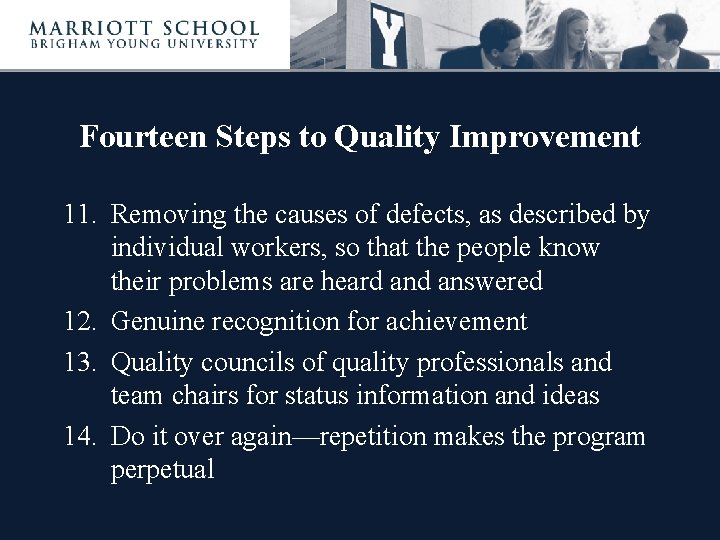 MARRIOTT SCHOOL
BRIGHAM YOUNG UNIVERSITY

Y

Fourteen Steps to Quality Improvement

11. Removing the causes of defects, as described by individual workers, so that the people know their problems are heard and answered

12. Genuine recognition for achievement

13. Quality councils of quality professionals and team chairs for status information and ideas

14. Do it over again—repetition makes the program perpetual